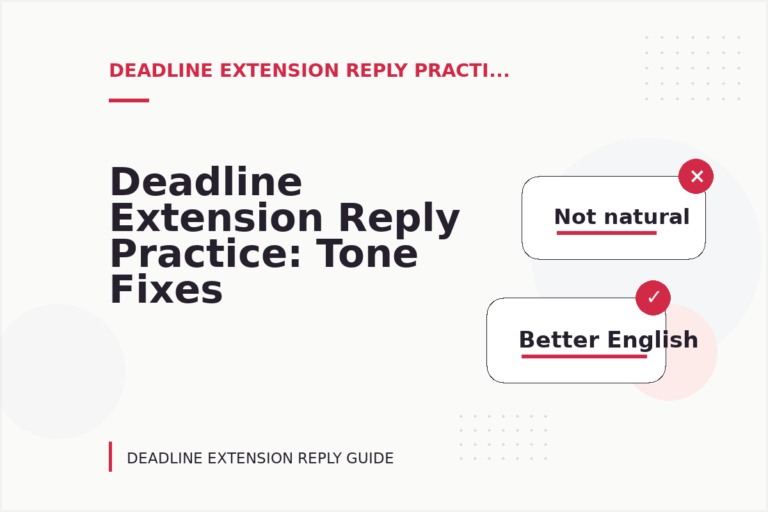 DEADLINE EXTENSION REPLY PRACTI...

Deadline Extension Reply Practice: Tone Fixes

Not natural

Better English

DEADLINE EXTENSION REPLY GUIDE